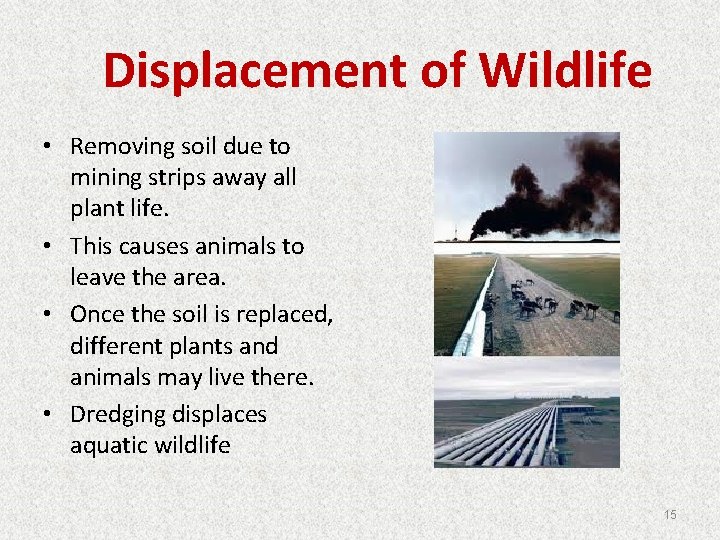 Displacement of Wildlife

• Removing soil due to mining strips away all plant life.
• This causes animals to leave the area.
• Once the soil is replaced, different plants and animals may live there.
• Dredging displaces aquatic wildlife

15